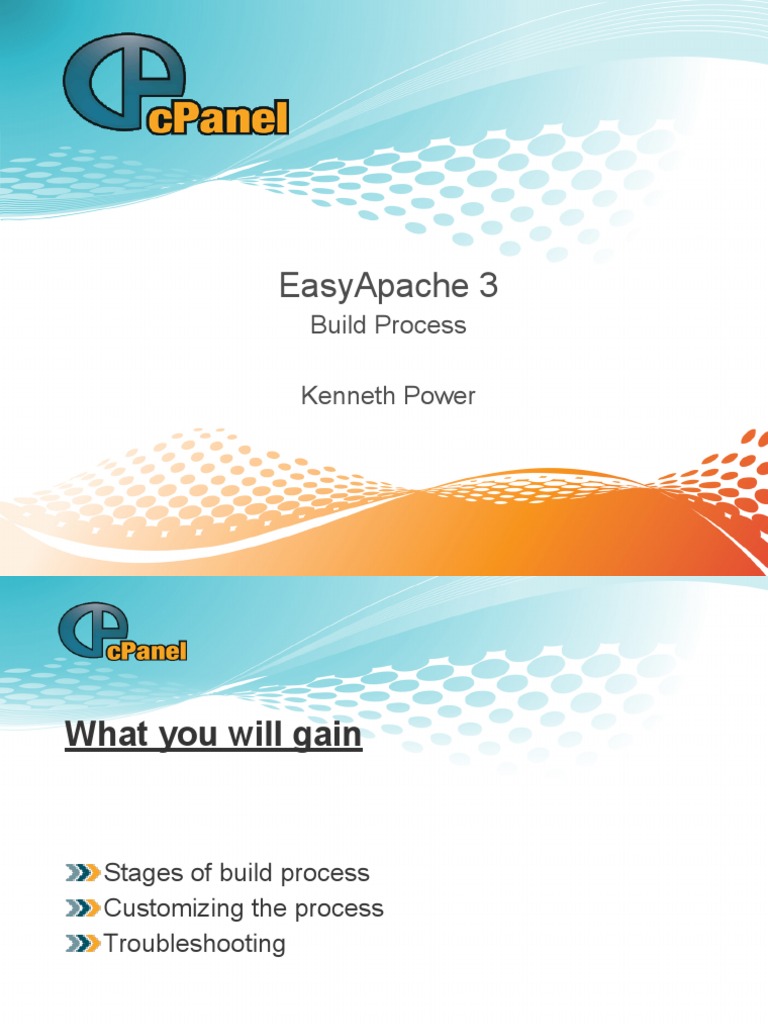 cPanel

EasyApache 3

Build Process

Kenneth Power

cPanel

What you will gain

Stages of build process
Customizing the process
Troubleshooting